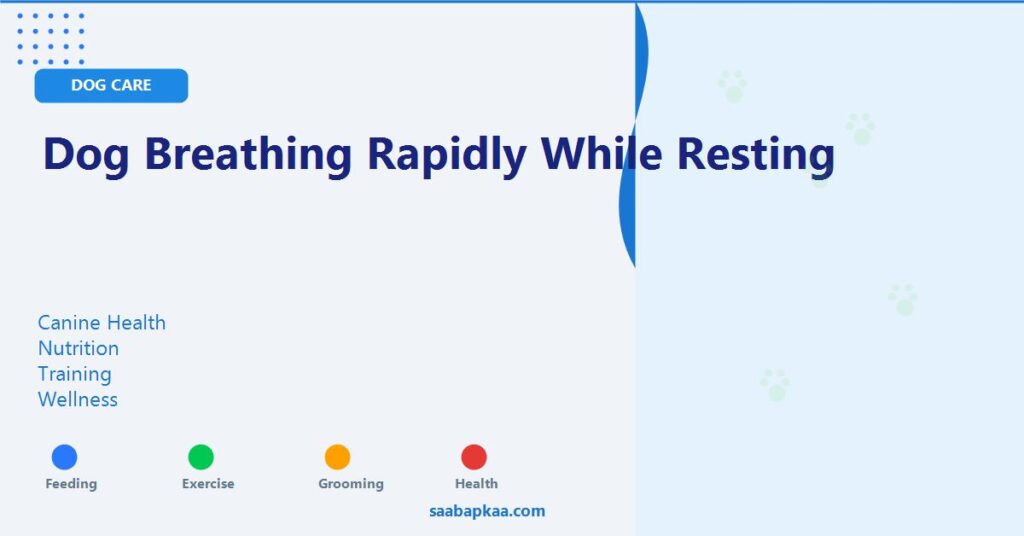 DOG CARE

Dog Breathing Rapidly While Resting

Canine Health
Nutrition
Training
Wellness

Feeding
Exercise
Grooming
Health

saabapkaa.com